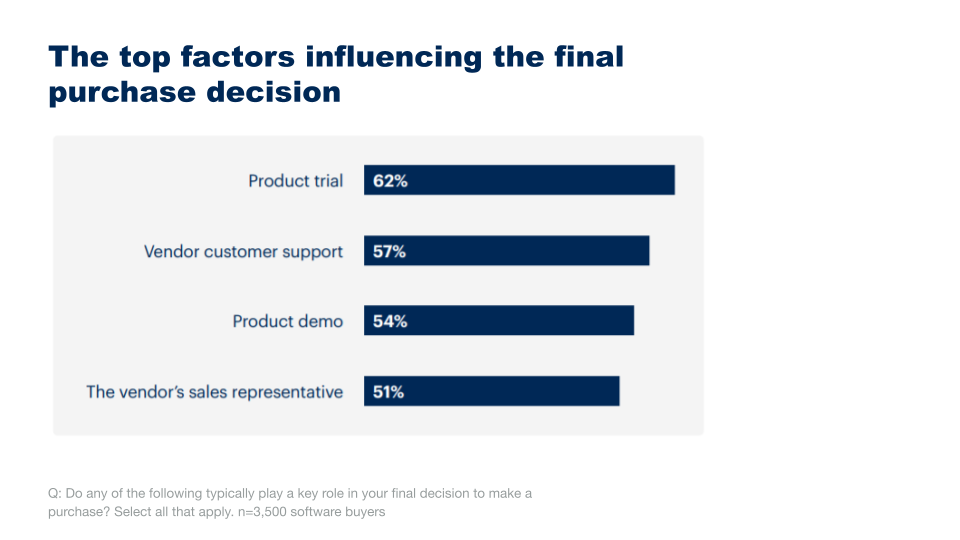 The top factors influencing the final purchase decision

Product trial 62%

Vendor customer support 57%

Product demo 54%

The vendor's sales representative 51%

Q: Do any of the following typically play a key role in your final decision to make a purchase? Select all that apply. n=3,500 software buyers